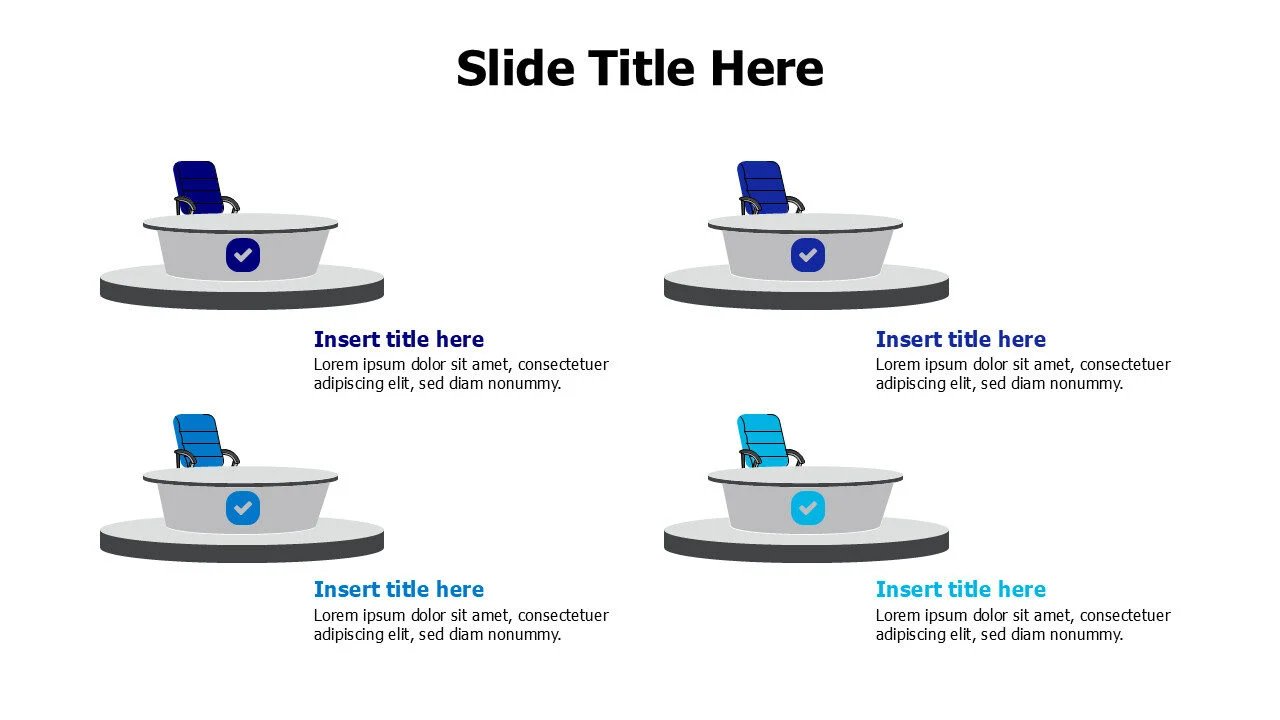 Slide Title Here

Insert title here
Lorem ipsum dolor sit amet, consectetuer adipiscing elit, sed diam nonummy.

Insert title here
Lorem ipsum dolor sit amet, consectetuer adipiscing elit, sed diam nonummy.

Insert title here
Lorem ipsum dolor sit amet, consectetuer adipiscing elit, sed diam nonummy.

Insert title here
Lorem ipsum dolor sit amet, consectetuer adipiscing elit, sed diam nonummy.